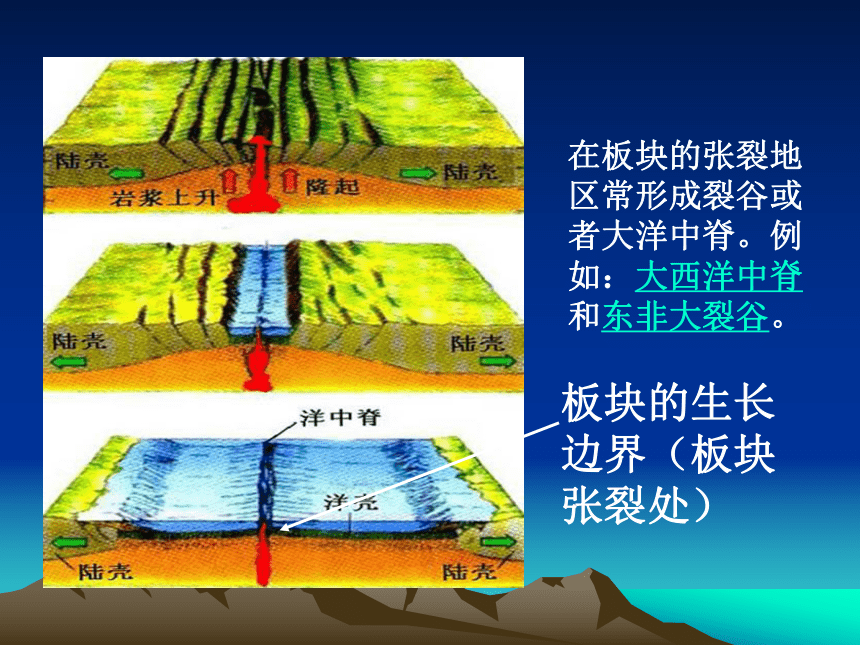 陆壳
陆壳
岩浆上升
隆起

陆壳
陆壳

洋中脊
洋壳
陆壳
陆壳

在板块的张裂地区常形成裂谷或者大洋中脊。例如：大西洋中脊和东非大裂谷。

板块的生长边界（板块张裂处）